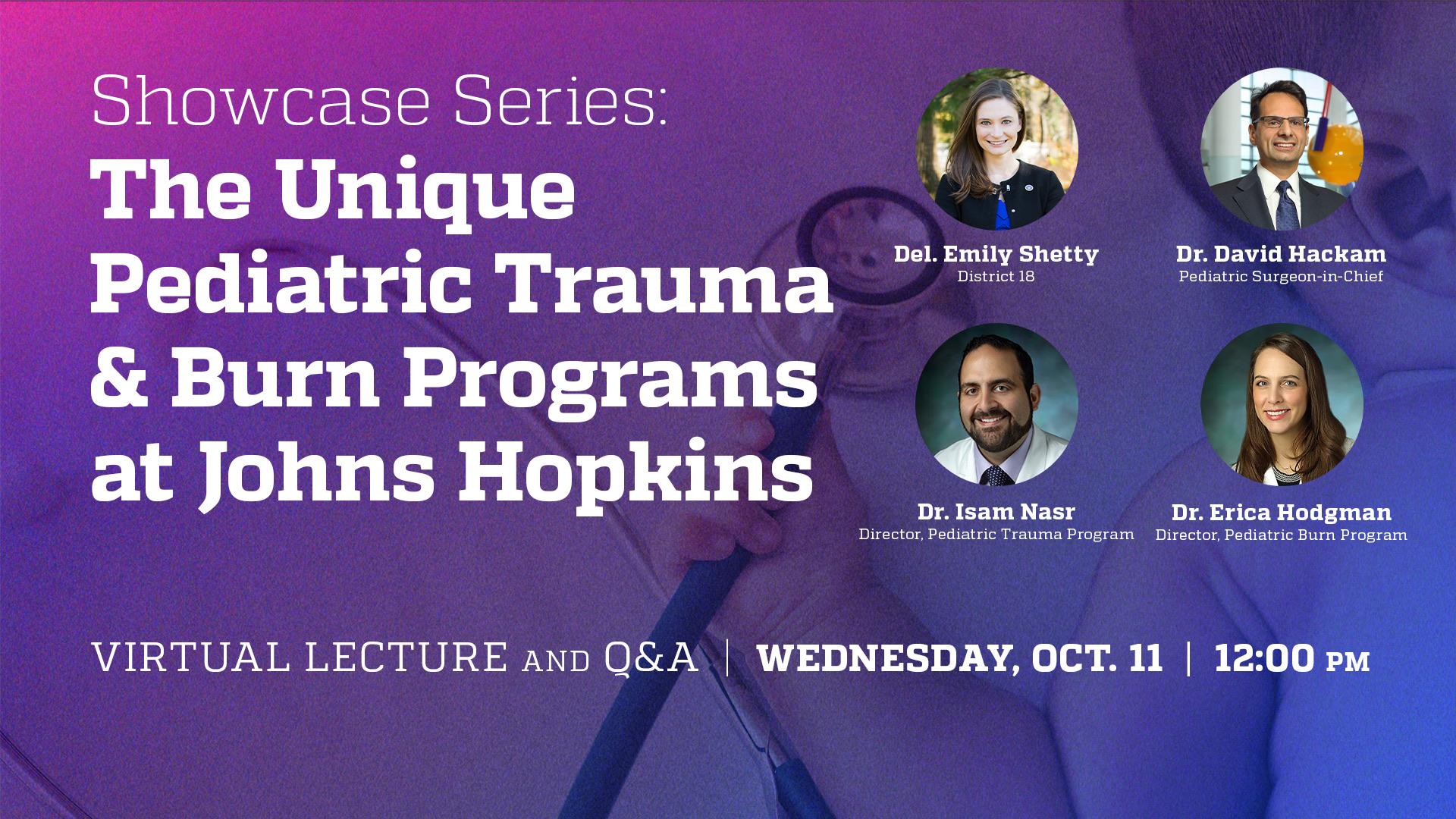 Showcase Series:
The Unique Pediatric Trauma & Burn Programs at Johns Hopkins

Del. Emily Shetty
District 18

Dr. David Hackam
Pediatric Surgeon-in-Chief

Dr. Isam Nasr
Director, Pediatric Trauma Program

Dr. Erica Hodgman
Director, Pediatric Burn Program

VIRTUAL LECTURE AND Q&A | WEDNESDAY, OCT. 11 | 12:00 PM